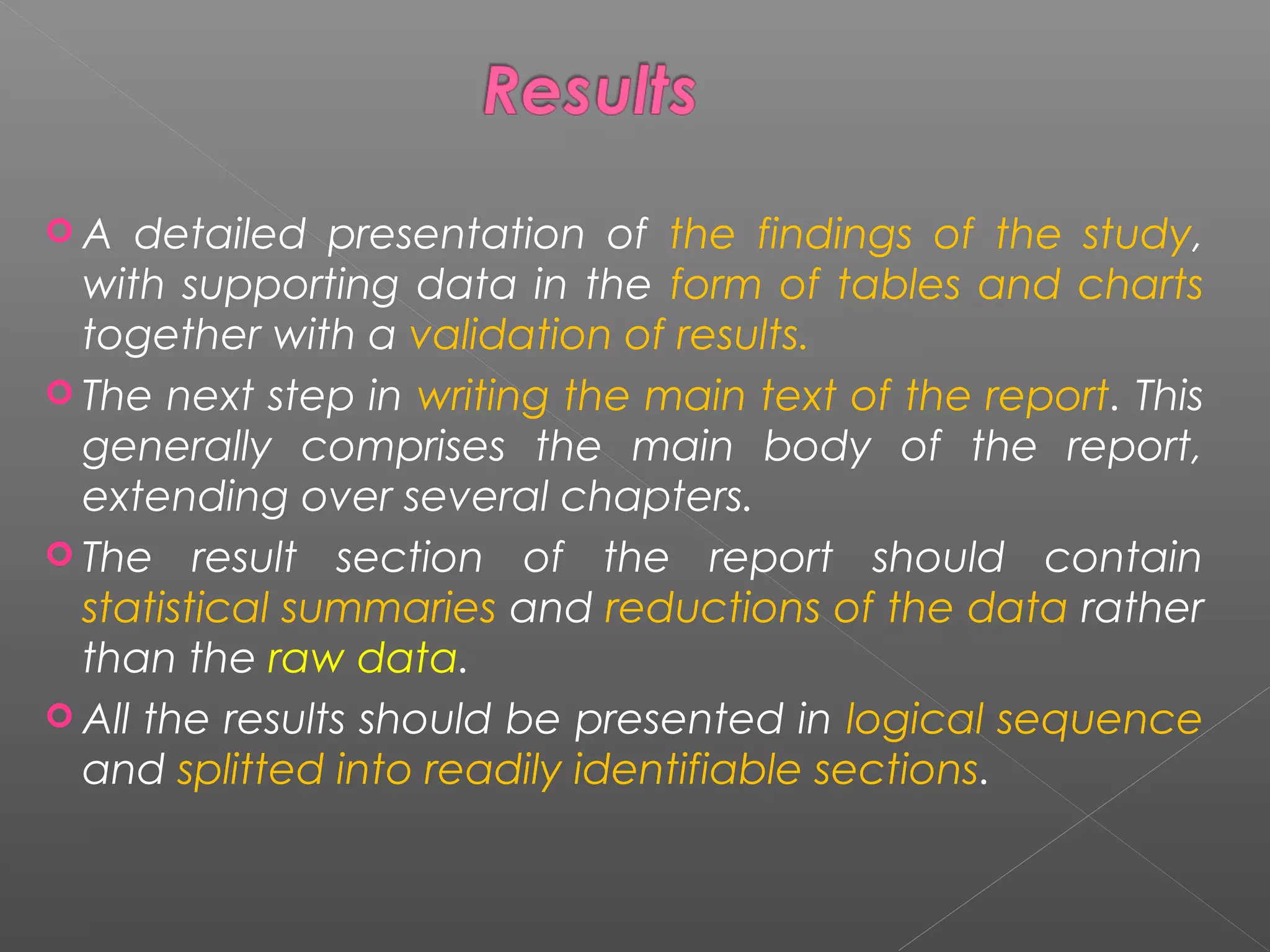 Results

A detailed presentation of the findings of the study, with supporting data in the form of tables and charts together with a validation of results.

The next step in writing the main text of the report. This generally comprises the main body of the report, extending over several chapters.

The result section of the report should contain statistical summaries and reductions of the data rather than the raw data.

All the results should be presented in logical sequence and splitted into readily identifiable sections.